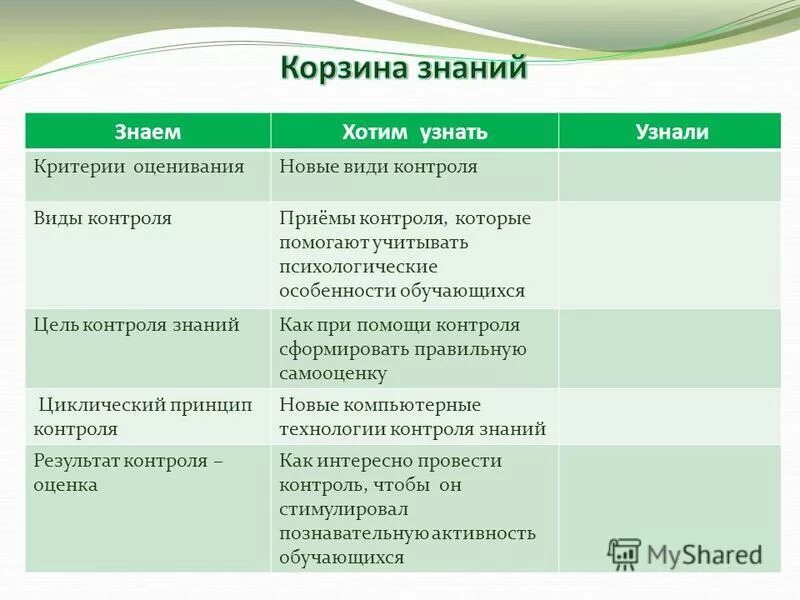 Корзина знаний

| Знаем | Хотим узнать | Узнали |
|---|---|---|
| Критерии оценивания | Новые види контроля | |
| Виды контроля | Приёмы контроля, которые помогают учитывать психологические особенности обучающихся | |
| Цель контроля знаний | Как при помощи контроля сформировать правильную самооценку | |
| Циклический принцип контроля | Новые компьютерные технологии контроля знаний | |
| Результат контроля – оценка | Как интересно провести контроль, чтобы он стимулировал познавательную активность обучающихся | |

MyShared